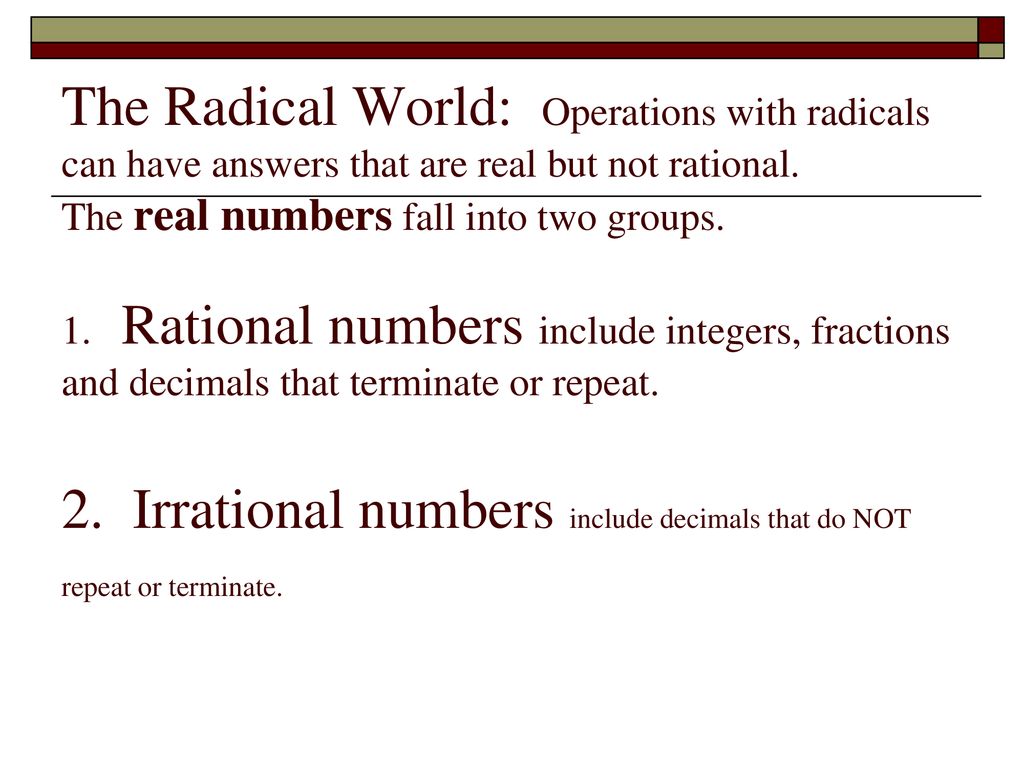 The Radical World: Operations with radicals can have answers that are real but not rational.

The real numbers fall into two groups.

1. Rational numbers include integers, fractions and decimals that terminate or repeat.

2. Irrational numbers include decimals that do NOT repeat or terminate.